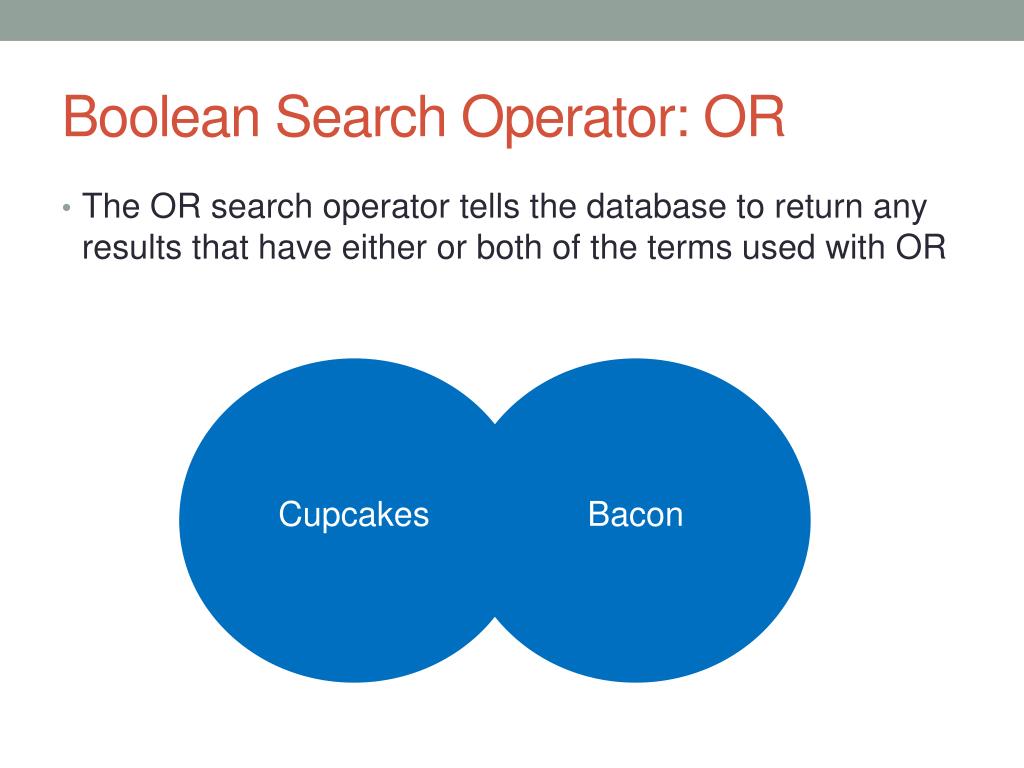 Boolean Search Operator: OR

• The OR search operator tells the database to return any results that have either or both of the terms used with OR

Cupcakes

Bacon